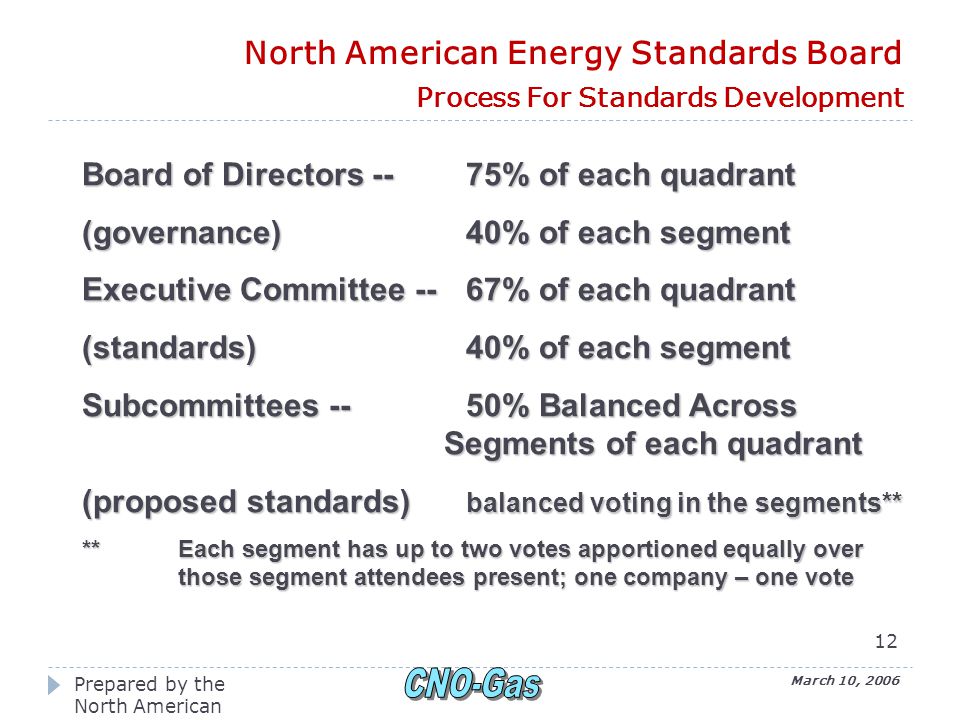 North American Energy Standards Board

Process For Standards Development

Board of Directors -- 75% of each quadrant

(governance) 40% of each segment

Executive Committee -- 67% of each quadrant

(standards) 40% of each segment

Subcommittees -- 50% Balanced Across Segments of each quadrant

(proposed standards) balanced voting in the segments**

** Each segment has up to two votes apportioned equally over those segment attendees present; one company – one vote

12

Prepared by the North American

CNO-Gas

March 10, 2006